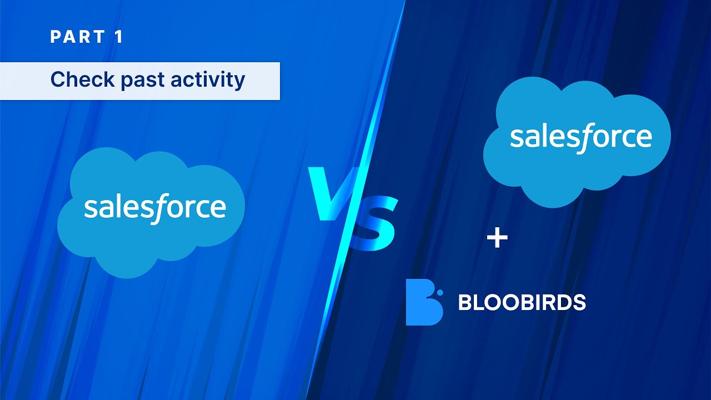 PART 1

Check past activity

salesforce

VS

salesforce

+

BLOOBIRDS